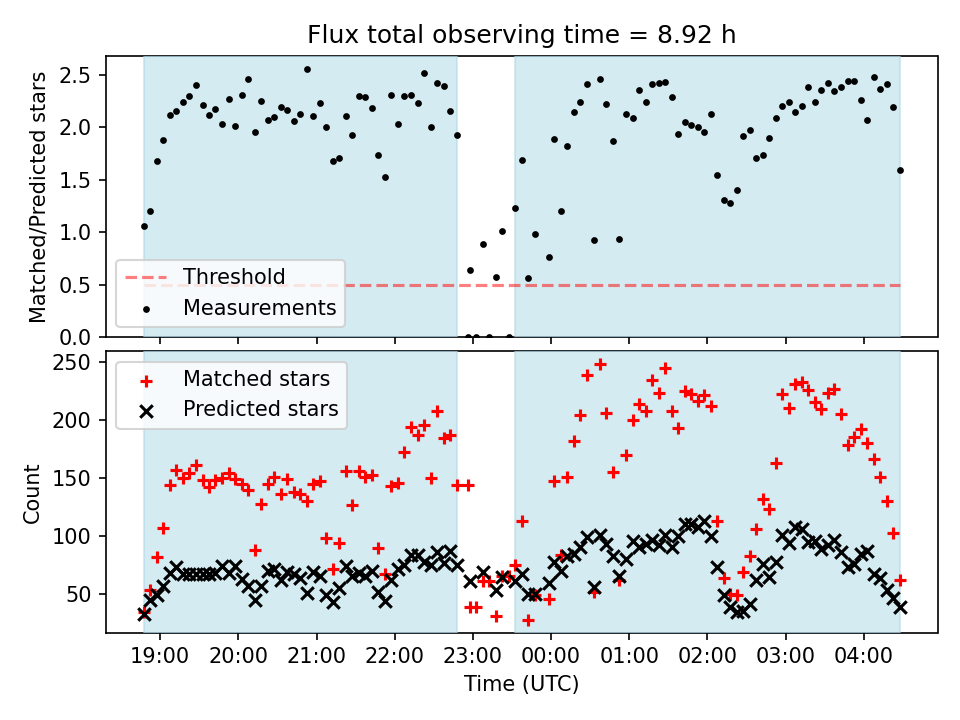 Flux total observing time = 8.92 h

Matched/Predicted stars

2.5
2.0
1.5
1.0
0.5
0.0

Threshold
Measurements

Count

250
200
150
100
50

Matched stars
Predicted stars

19:00 20:00 21:00 22:00 23:00 00:00 01:00 02:00 03:00 04:00

Time (UTC)